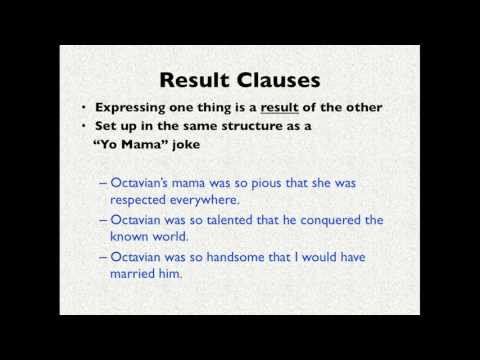 Result Clauses

• Expressing one thing is a result of the other
• Set up in the same structure as a "Yo Mama" joke

– Octavian's mama was so pious that she was respected everywhere.
– Octavian was so talented that he conquered the known world.
– Octavian was so handsome that I would have married him.